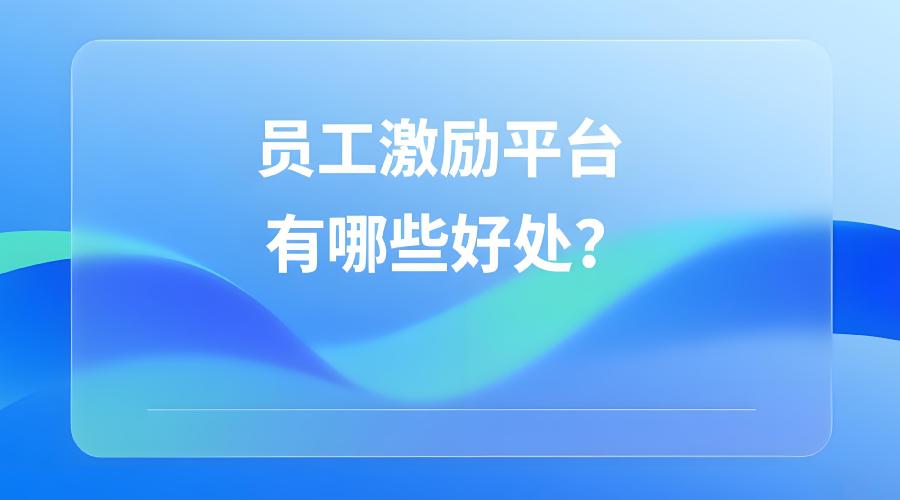 员工激励平台
有哪些好处?